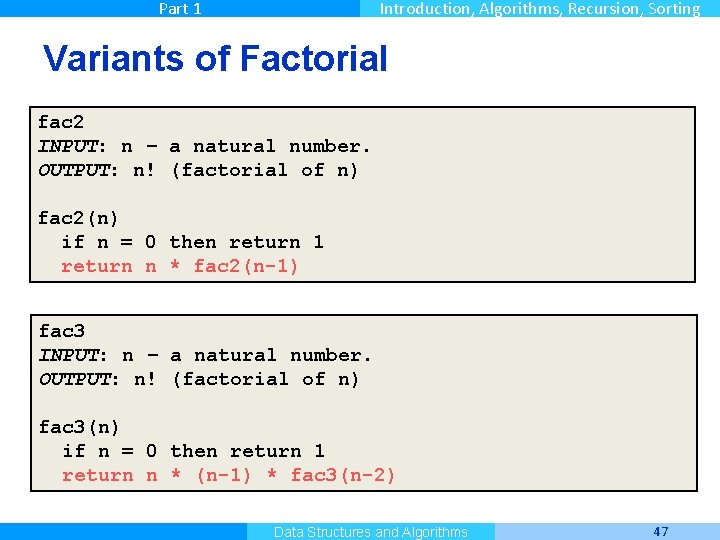 Part 1

Introduction, Algorithms, Recursion, Sorting

Variants of Factorial

fac2
INPUT: n – a natural number.
OUTPUT: n! (factorial of n)

fac2(n)
  if n = 0 then return 1
  return n * fac2(n-1)

fac3
INPUT: n – a natural number.
OUTPUT: n! (factorial of n)

fac3(n)
  if n = 0 then return 1
  return n * (n-1) * fac3(n-2)

Data Structures and Algorithms

47